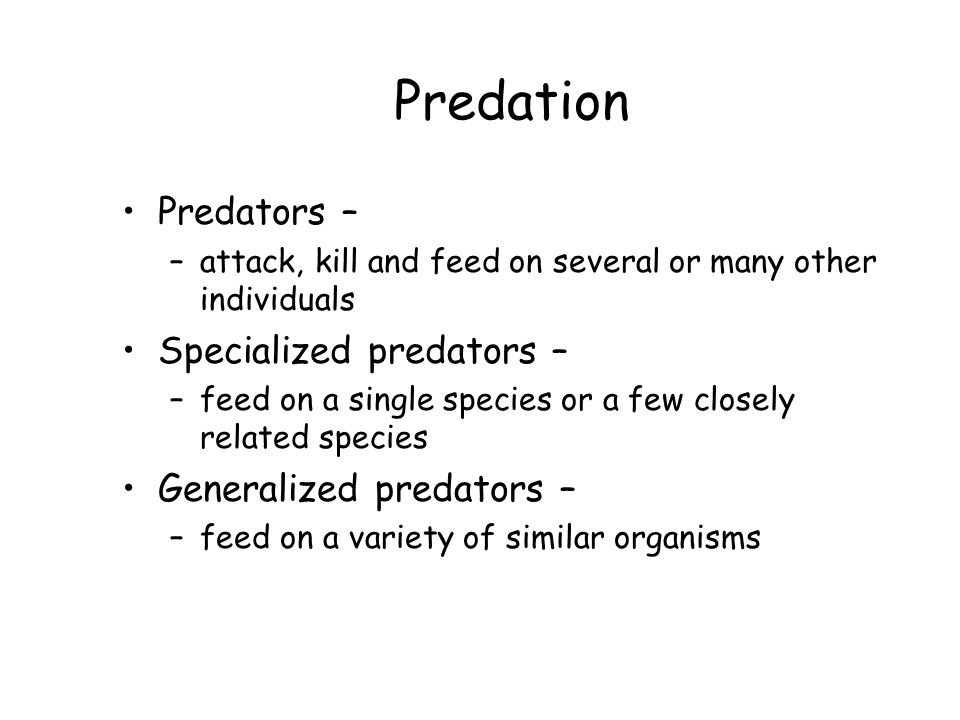 Predation

• Predators –
  – attack, kill and feed on several or many other individuals
• Specialized predators –
  – feed on a single species or a few closely related species
• Generalized predators –
  – feed on a variety of similar organisms